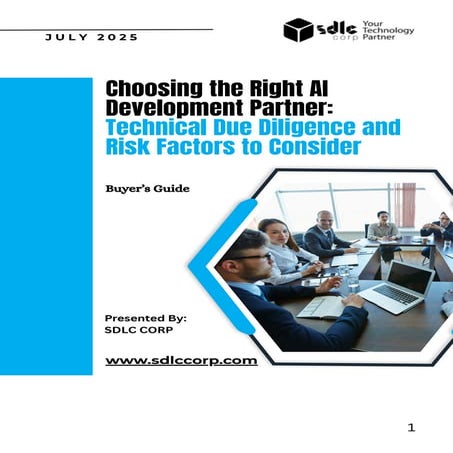 JULY 2025

sdlc corp Your Technology Partner

Choosing the Right AI Development Partner: Technical Due Diligence and Risk Factors to Consider

Buyer's Guide

Presented By:
SDLC CORP

www.sdlccorp.com

1